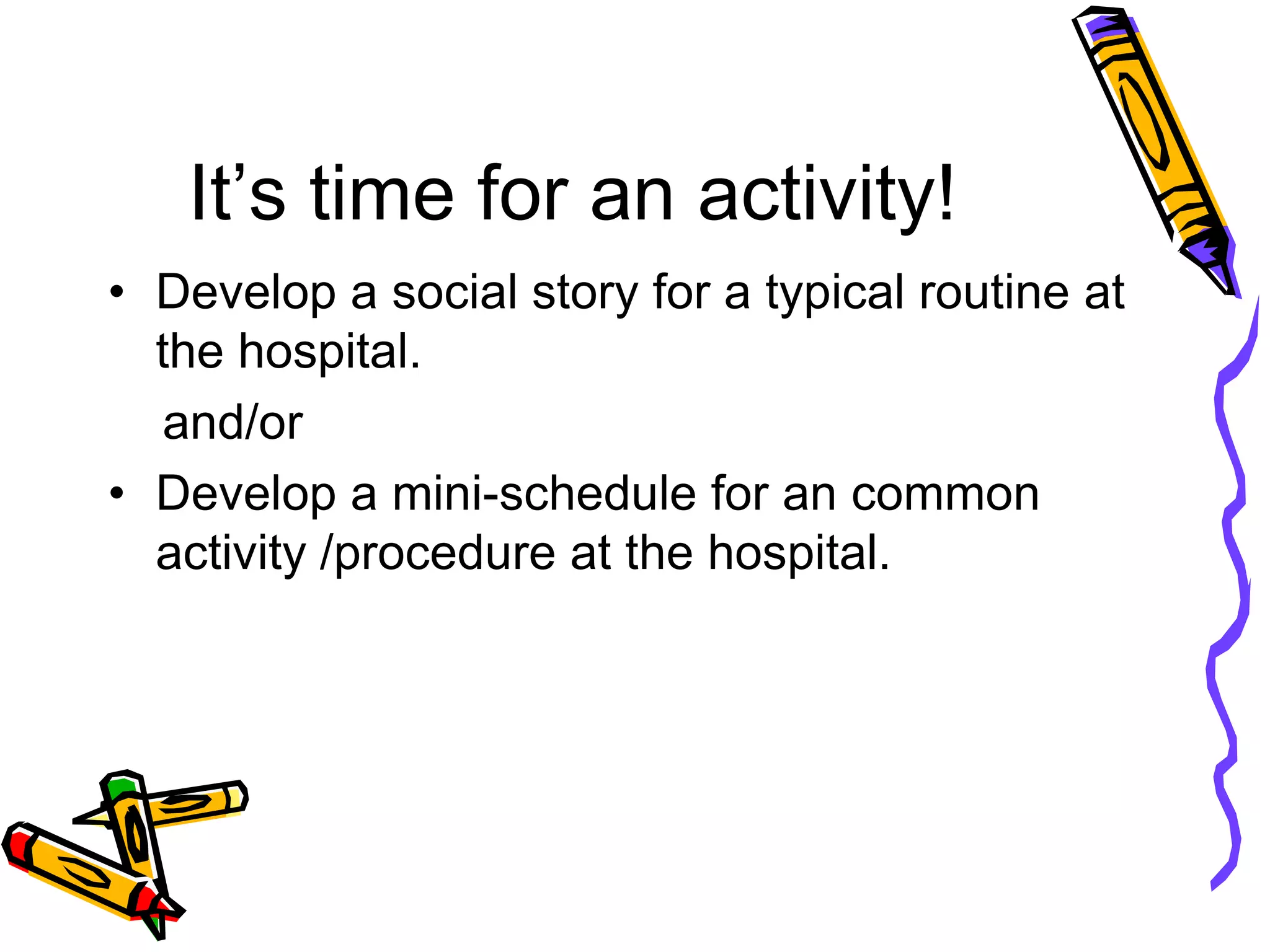 It’s time for an activity!

• Develop a social story for a typical routine at the hospital.

and/or

• Develop a mini-schedule for an common activity /procedure at the hospital.